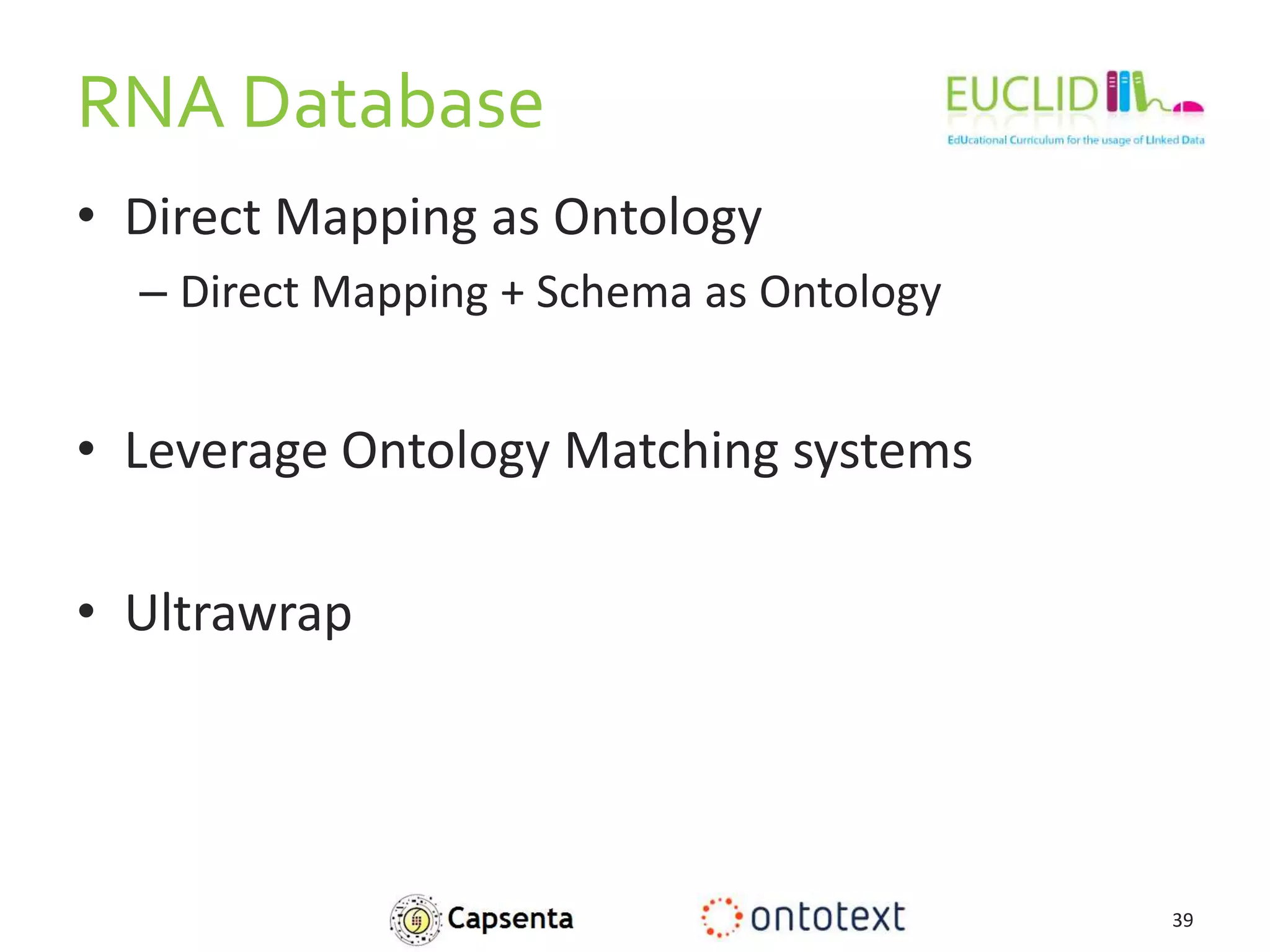 RNA Database

EUCLID
EdUcational Curriculum for the usage of LInked Data

• Direct Mapping as Ontology
– Direct Mapping + Schema as Ontology

• Leverage Ontology Matching systems

• Ultrawrap

Capsenta ontotext 39